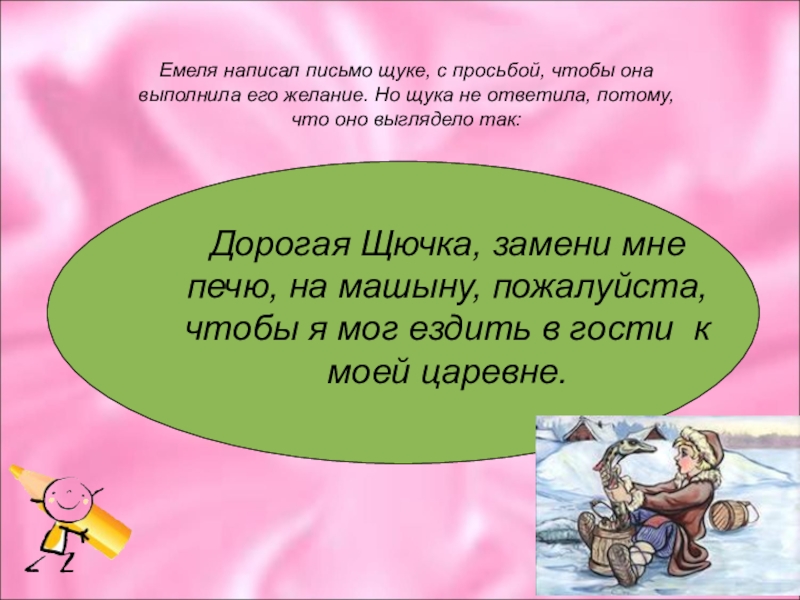 Емеля написал письмо щуке, с просьбой, чтобы она выполнила его желание. Но щука не ответила, потому, что оно выглядело так:

Дорогая Щючка, замени мне печю, на машыну, пожалуйста, чтобы я мог ездить в гости к моей царевне.